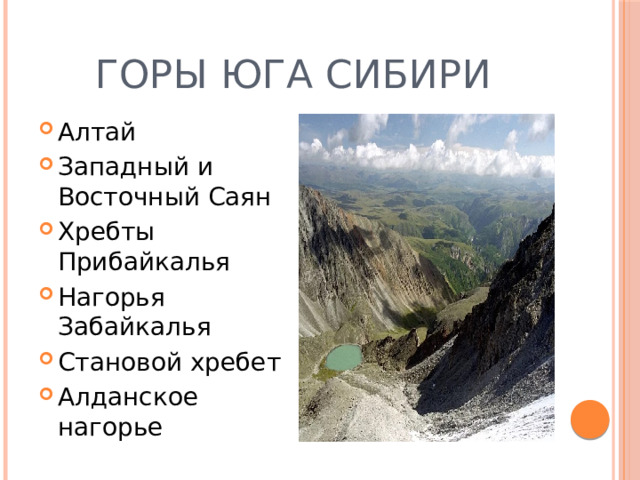 ГОРЫ ЮГА СИБИРИ

Алтай
Западный и Восточный Саян
Хребты Прибайкалья
Нагорья Забайкалья
Становой хребет
Алданское нагорье